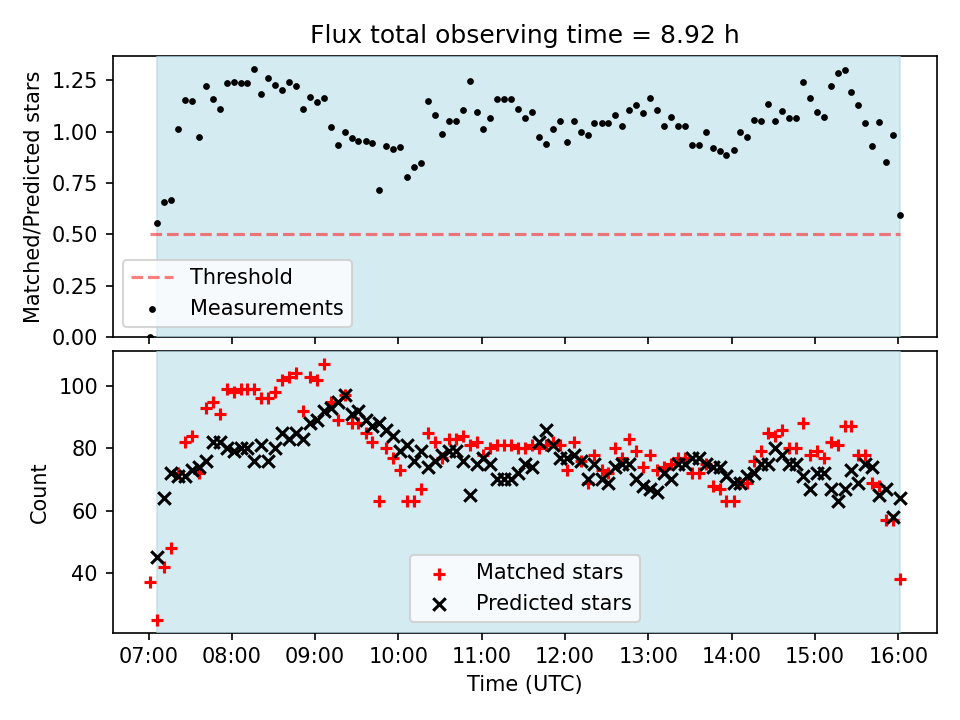 Flux total observing time = 8.92 h

Matched/Predicted stars

1.25
1.00
0.75
0.50
0.25
0.00

Threshold
Measurements

Count

100
80
60
40

Matched stars
Predicted stars

07:00 08:00 09:00 10:00 11:00 12:00 13:00 14:00 15:00 16:00

Time (UTC)